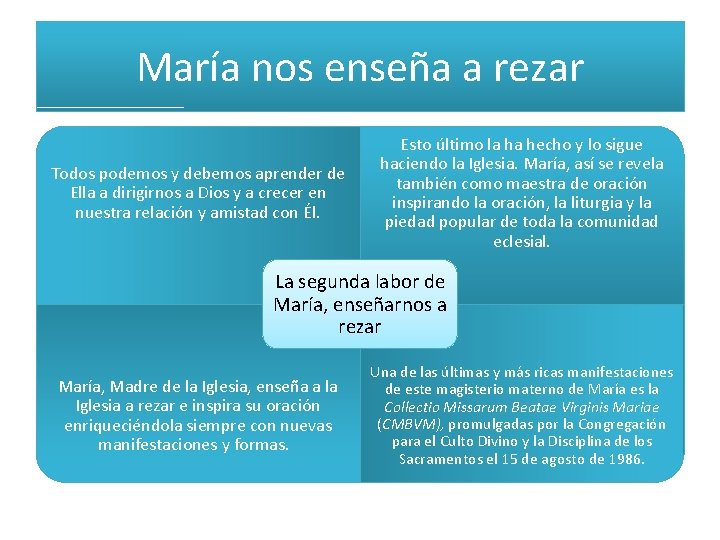 María nos enseña a rezar

Todos podemos y debemos aprender de Ella a dirigirnos a Dios y a crecer en nuestra relación y amistad con Él.

Esto último la ha hecho y lo sigue haciendo la Iglesia. María, así se revela también como maestra de oración inspirando la oración, la liturgia y la piedad popular de toda la comunidad eclesial.

La segunda labor de María, enseñarnos a rezar

María, Madre de la Iglesia, enseña a la Iglesia a rezar e inspira su oración enriqueciéndola siempre con nuevas manifestaciones y formas.

Una de las últimas y más ricas manifestaciones de este magisterio materno de María es la Collectio Missarum Beatae Virginis Mariae (CMBVM), promulgadas por la Congregación para el Culto Divino y la Disciplina de los Sacramentos el 15 de agosto de 1986.